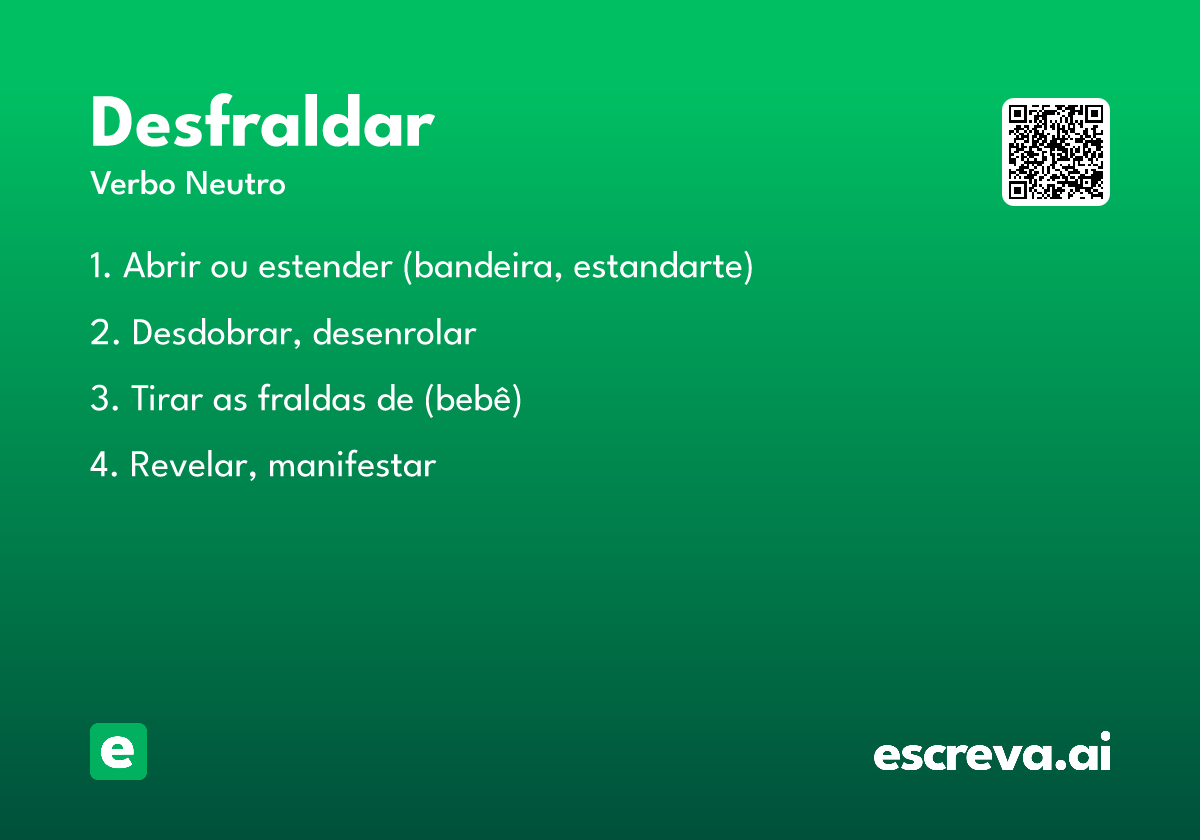 Desfraldar

Verbo Neutro

1. Abrir ou estender (bandeira, estandarte)

2. Desdobrar, desenrolar

3. Tirar as fraldas de (bebê)

4. Revelar, manifestar

e

escreva.ai